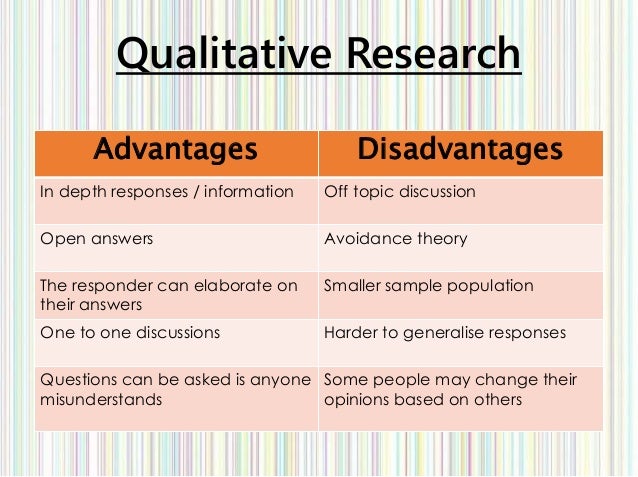 Qualitative Research

| Advantages | Disadvantages |
|---|---|
| In depth responses / information | Off topic discussion |
| Open answers | Avoidance theory |
| The responder can elaborate on their answers | Smaller sample population |
| One to one discussions | Harder to generalise responses |
| Questions can be asked is anyone misunderstands | Some people may change their opinions based on others |